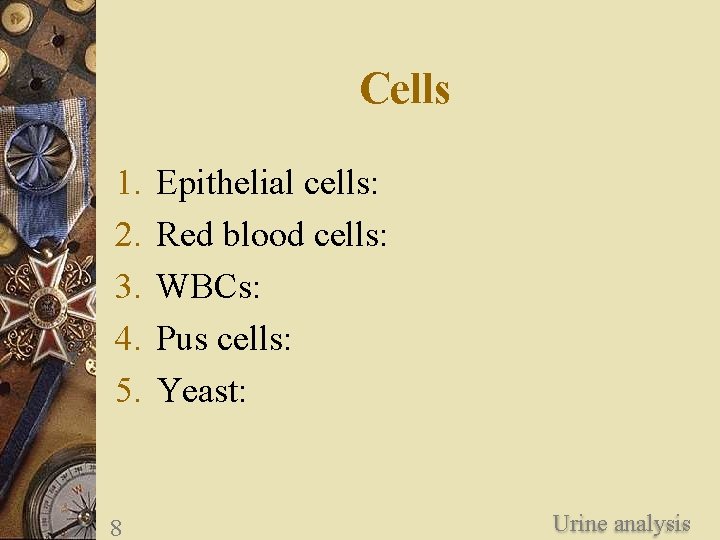 Cells

1. Epithelial cells:
2. Red blood cells:
3. WBCs:
4. Pus cells:
5. Yeast:

8

Urine analysis